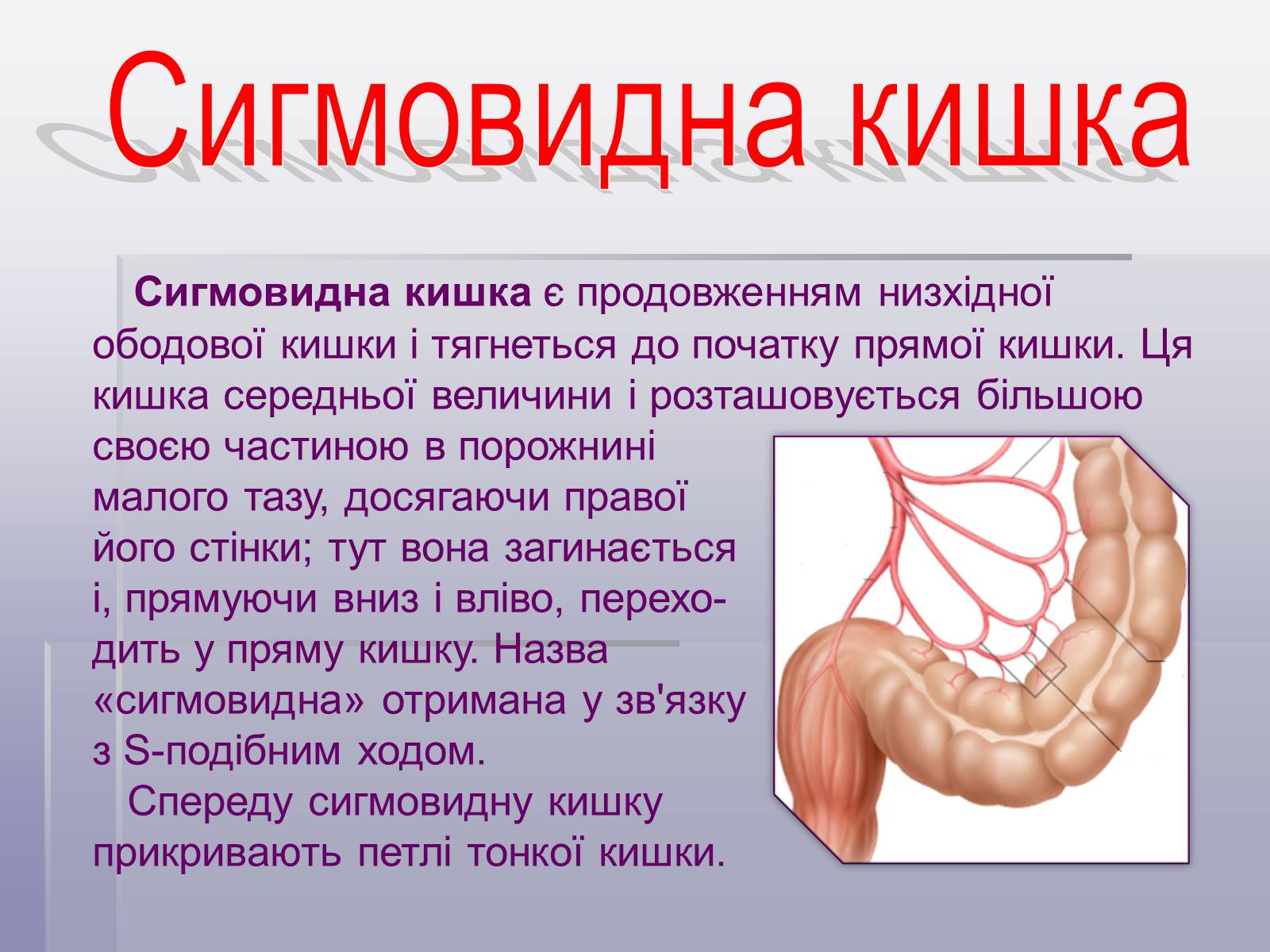 Сигмовидна кишка

Сигмовидна кишка є продовженням низхідної ободової кишки і тягнеться до початку прямої кишки. Ця кишка середньої величини і розташовується більшою своєю частиною в порожнині малого тазу, досягаючи правої його стінки; тут вона загинається і, прямуючи вниз і вліво, переходить у пряму кишку. Назва «сигмовидна» отримана у зв'язку з S-подібним ходом.

Спереду сигмовидну кишку прикривають петлі тонкої кишки.